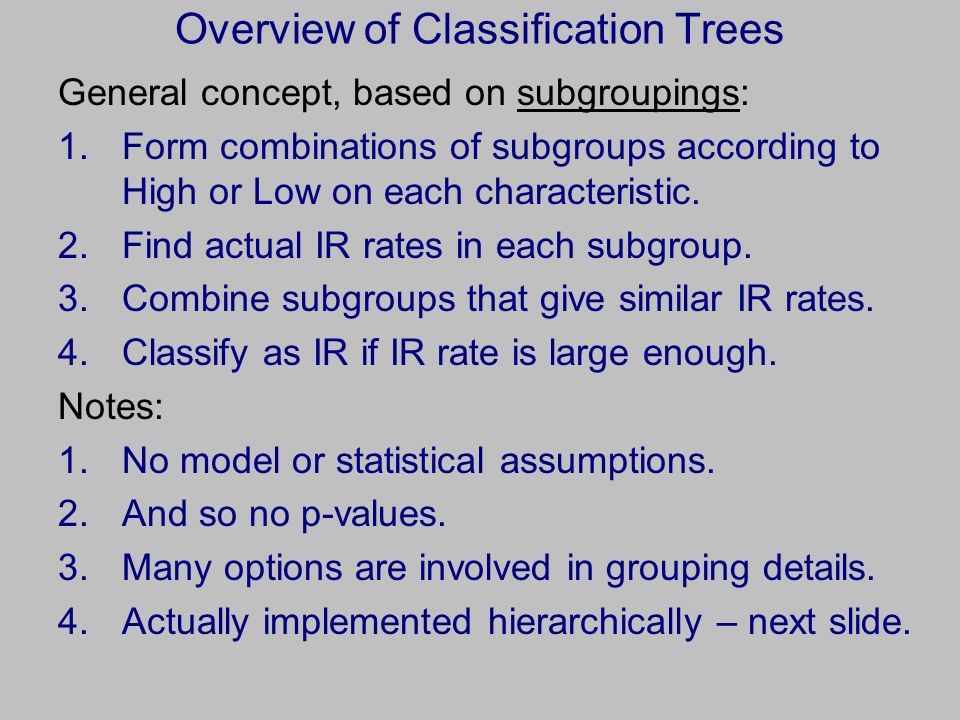 Overview of Classification Trees

General concept, based on subgroupings:

1. Form combinations of subgroups according to High or Low on each characteristic.
2. Find actual IR rates in each subgroup.
3. Combine subgroups that give similar IR rates.
4. Classify as IR if IR rate is large enough.

Notes:

1. No model or statistical assumptions.
2. And so no p-values.
3. Many options are involved in grouping details.
4. Actually implemented hierarchically – next slide.